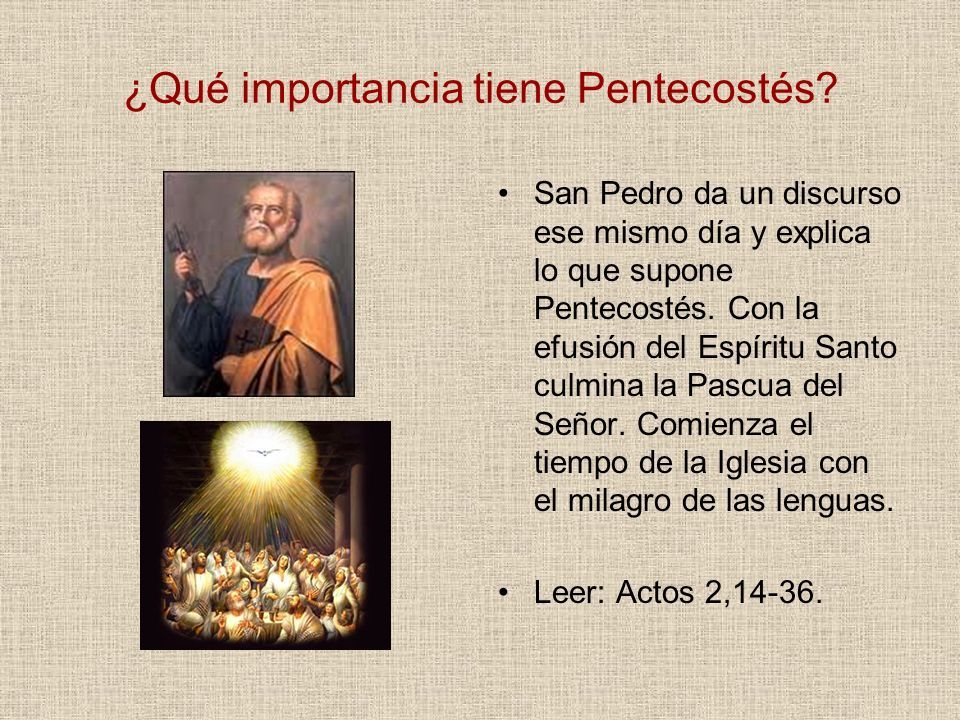 ¿Qué importancia tiene Pentecostés?

• San Pedro da un discurso ese mismo día y explica lo que supone Pentecostés. Con la efusión del Espíritu Santo culmina la Pascua del Señor. Comienza el tiempo de la Iglesia con el milagro de las lenguas.

• Leer: Actos 2,14-36.